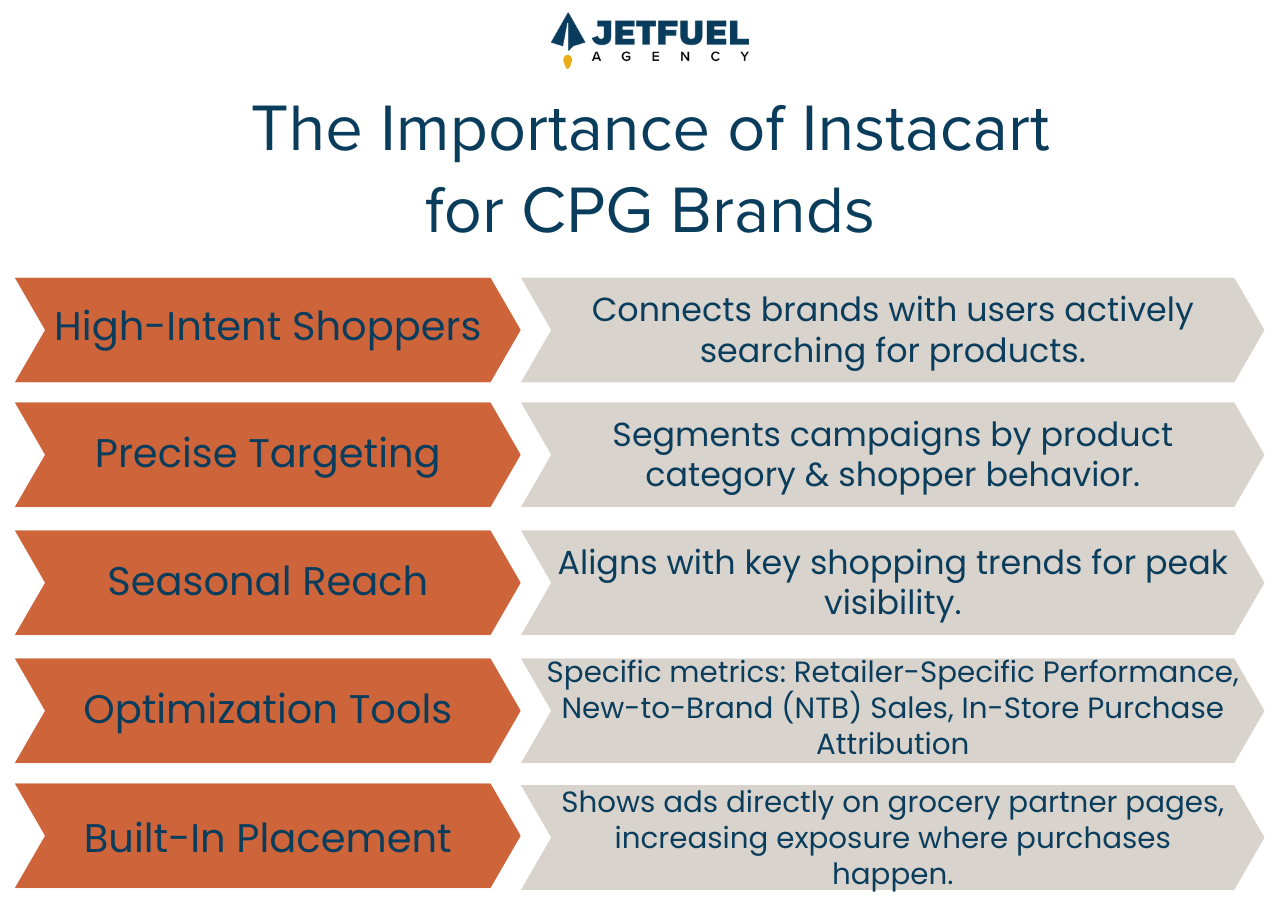 JETFUEL
AGENCY

The Importance of Instacart for CPG Brands

High-Intent Shoppers

Connects brands with users actively searching for products.

Precise Targeting

Segments campaigns by product category & shopper behavior.

Seasonal Reach

Aligns with key shopping trends for peak visibility.

Optimization Tools

Specific metrics: Retailer-Specific Performance, New-to-Brand (NTB) Sales, In-Store Purchase Attribution

Built-In Placement

Shows ads directly on grocery partner pages, increasing exposure where purchases happen.